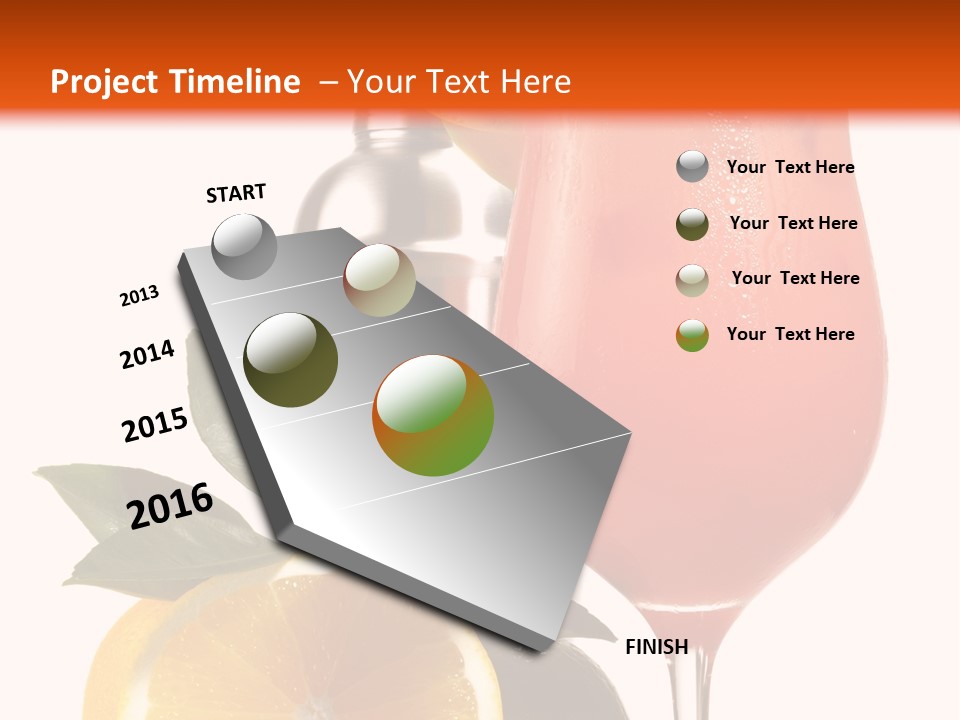 Project Timeline – Your Text Here

START

2013

2014

2015

2016

FINISH

Your Text Here

Your Text Here

Your Text Here

Your Text Here